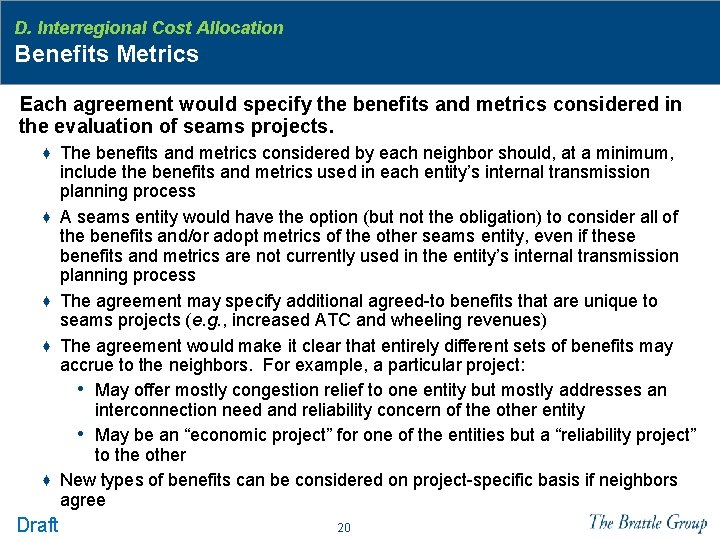 D. Interregional Cost Allocation
Benefits Metrics

Each agreement would specify the benefits and metrics considered in the evaluation of seams projects.

♦ The benefits and metrics considered by each neighbor should, at a minimum, include the benefits and metrics used in each entity's internal transmission planning process

♦ A seams entity would have the option (but not the obligation) to consider all of the benefits and/or adopt metrics of the other seams entity, even if these benefits and metrics are not currently used in the entity's internal transmission planning process

♦ The agreement may specify additional agreed-to benefits that are unique to seams projects (e.g., increased ATC and wheeling revenues)

♦ The agreement would make it clear that entirely different sets of benefits may accrue to the neighbors. For example, a particular project:

• May offer mostly congestion relief to one entity but mostly addresses an interconnection need and reliability concern of the other entity

• May be an "economic project" for one of the entities but a "reliability project" to the other

♦ New types of benefits can be considered on project-specific basis if neighbors agree

Draft 20 The Brattle Group